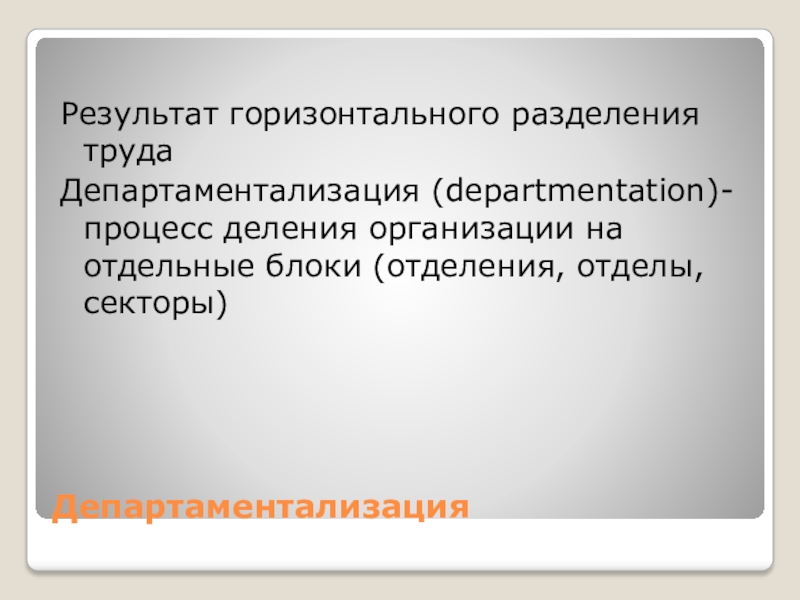 Результат горизонтального разделения труда

Департаментализация (departmentation)- процесс деления организации на отдельные блоки (отделения, отделы, секторы)

Департаментализация